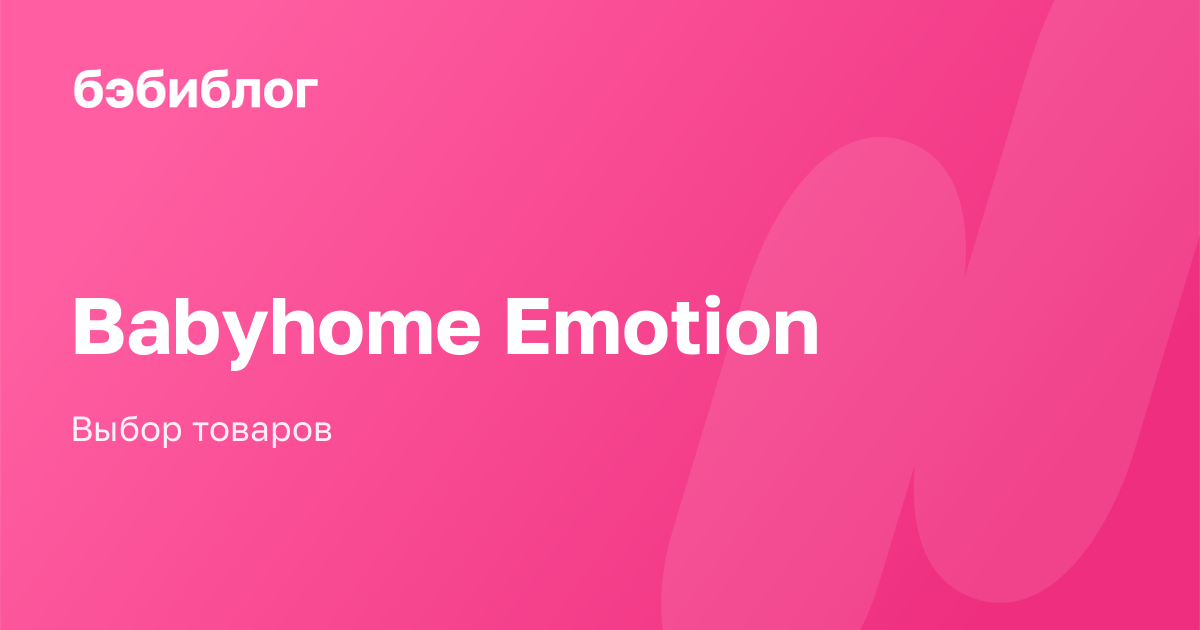 бэбиблог

Babyhome Emotion

Выбор товаров